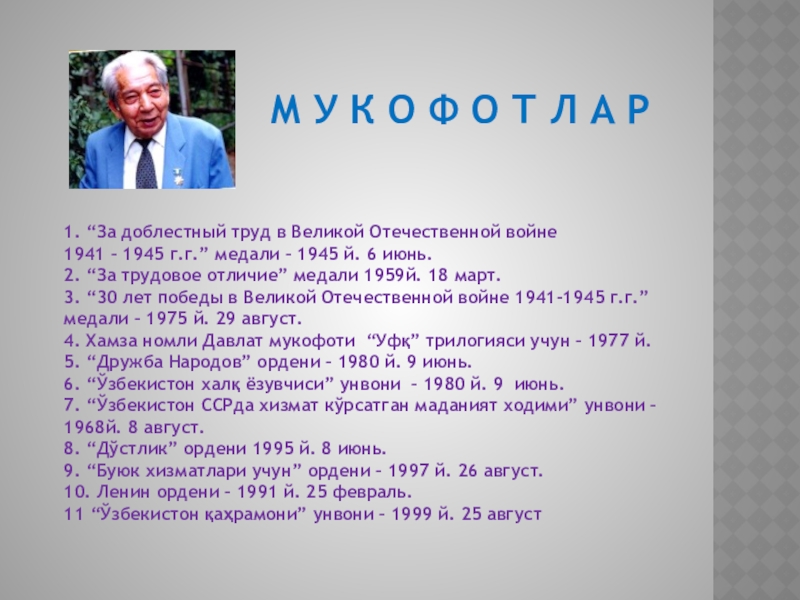 МУКОФОТЛАР

1. “За доблестный труд в Великой Отечественной войне 1941 – 1945 г.г.” медали – 1945 й. 6 июнь.
2. “За трудовое отличие” медали 1959й. 18 март.
3. “30 лет победы в Великой Отечественной войне 1941–1945 г.г.” медали – 1975 й. 29 август.
4. Хамза номли Давлат мукофоти “Уфқ” трилогияси учун – 1977 й.
5. “Дружба Народов” ордени – 1980 й. 9 июнь.
6. “Ўзбекистон халқ ёзувчиси” унвони – 1980 й. 9 июнь.
7. “Ўзбекистон ССРда хизмат кўрсатган маданият ходими” унвони – 1968й. 8 август.
8. “Дўстлик” ордени 1995 й. 8 июнь.
9. “Буюк хизматлари учун” ордени – 1997 й. 26 август.
10. Ленин ордени – 1991 й. 25 февраль.
11 “Ўзбекистон қаҳрамони” унвони – 1999 й. 25 август